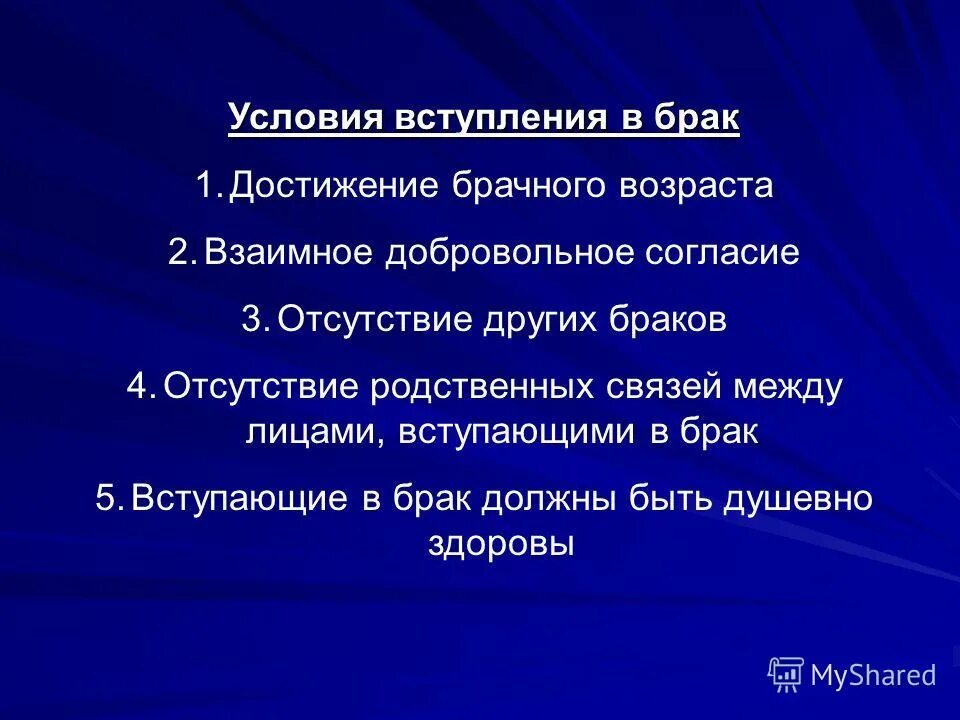 Условия вступления в брак

1. Достижение брачного возраста

2. Взаимное добровольное согласие

3. Отсутствие других браков

4. Отсутствие родственных связей между лицами, вступающими в брак

5. Вступающие в брак должны быть душевно здоровы

MyShared